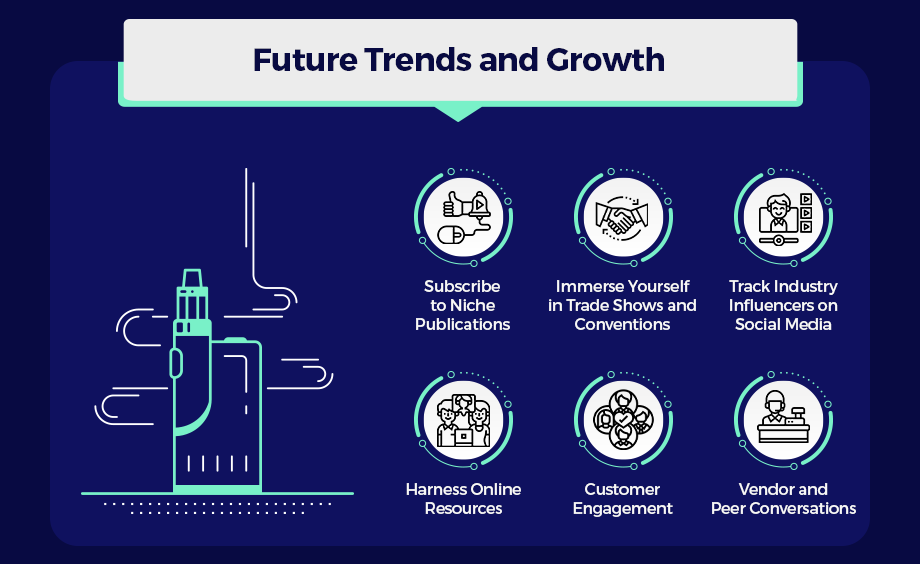 Future Trends and Growth

Subscribe to Niche Publications

Immerse Yourself in Trade Shows and Conventions

Track Industry Influencers on Social Media

Harness Online Resources

Customer Engagement

Vendor and Peer Conversations